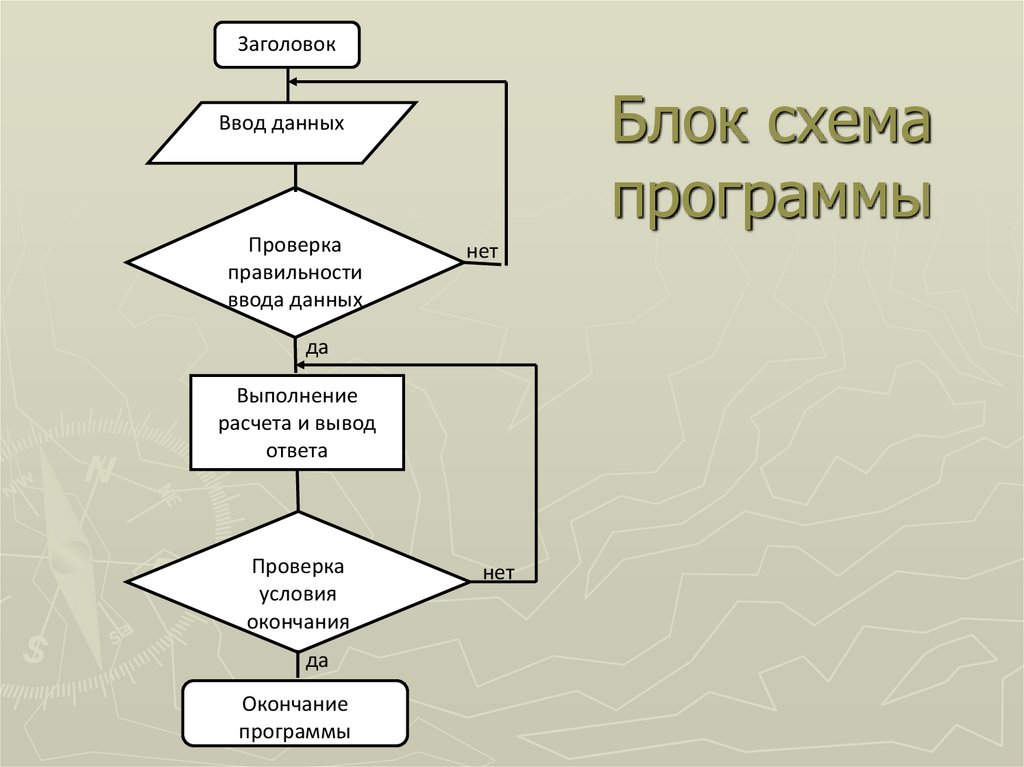 Блок схема программы

Заголовок

Ввод данных

Проверка правильности ввода данных

нет

да

Выполнение расчета и вывод ответа

Проверка условия окончания

нет

да

Окончание программы